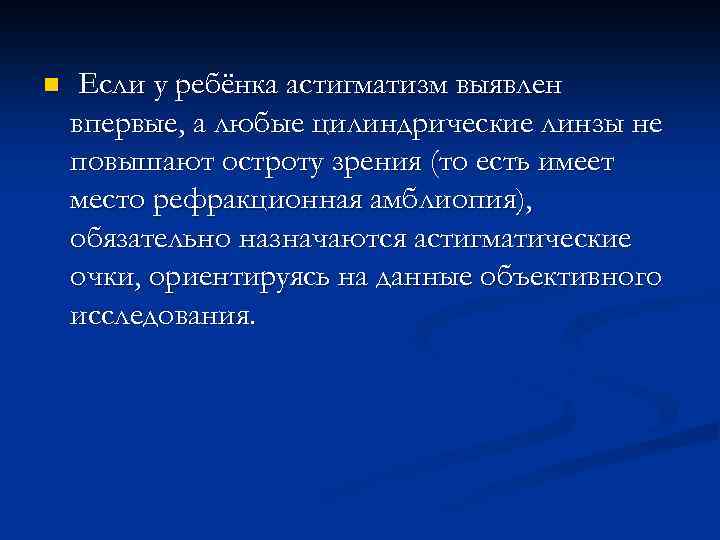 Если у ребёнка астигматизм выявлен впервые, а любые цилиндрические линзы не повышают остроту зрения (то есть имеет место рефракционная амблиопия), обязательно назначаются астигматические очки, ориентируясь на данные объективного исследования.